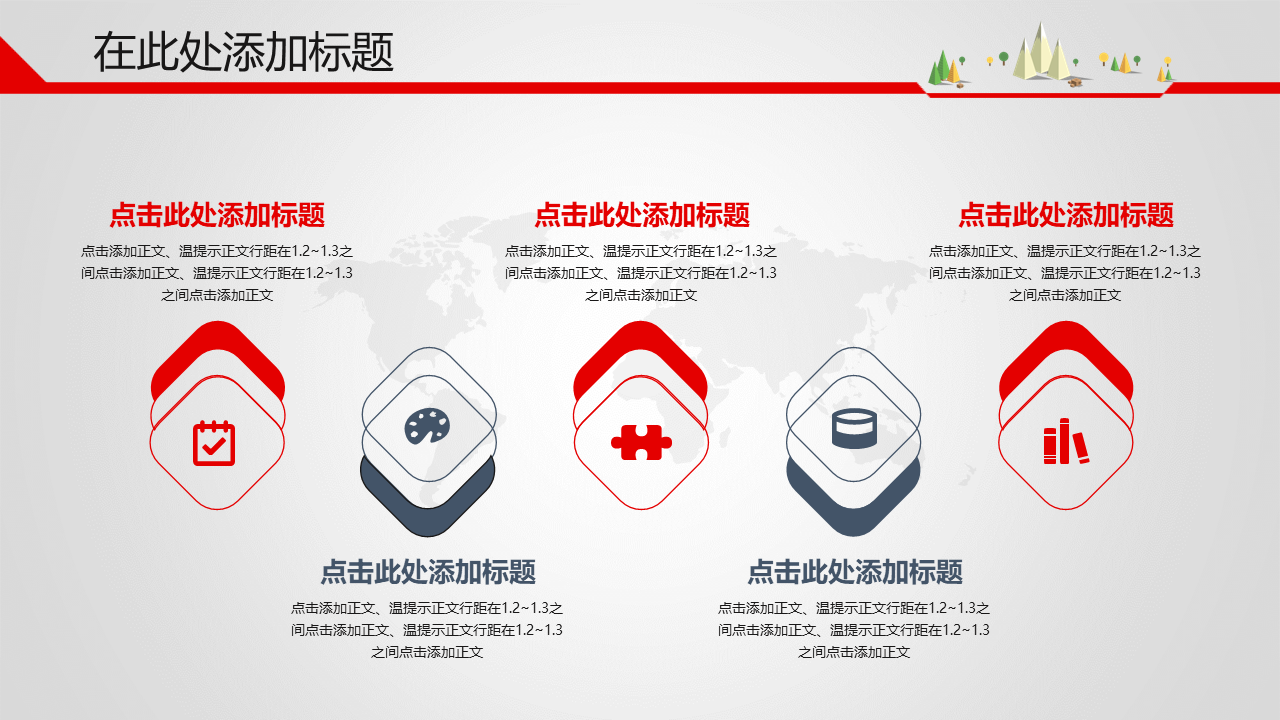 在此处添加标题

点击此处添加标题

点击添加正文、温提示正文行距在1.2~1.3之间点击添加正文、温提示正文行距在1.2~1.3之间点击添加正文

点击此处添加标题

点击添加正文、温提示正文行距在1.2~1.3之间点击添加正文、温提示正文行距在1.2~1.3之间点击添加正文

点击此处添加标题

点击添加正文、温提示正文行距在1.2~1.3之间点击添加正文、温提示正文行距在1.2~1.3之间点击添加正文

点击此处添加标题

点击添加正文、温提示正文行距在1.2~1.3之间点击添加正文、温提示正文行距在1.2~1.3之间点击添加正文

点击此处添加标题

点击添加正文、温提示正文行距在1.2~1.3之间点击添加正文、温提示正文行距在1.2~1.3之间点击添加正文